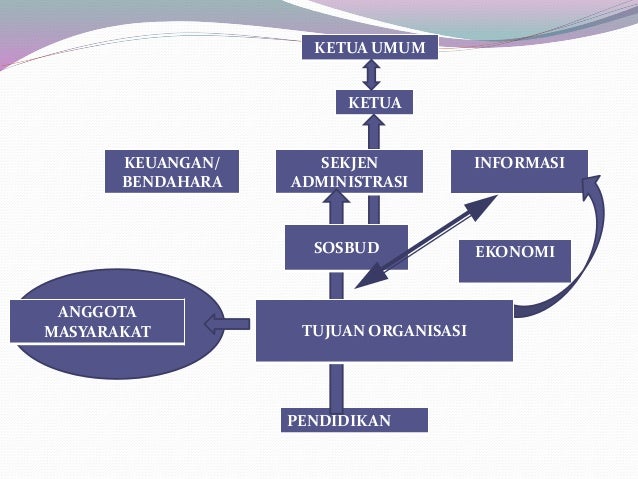 KETUA UMUM

KETUA

KEUANGAN/ BENDAHARA

SEKJEN ADMINISTRASI

INFORMASI

SOSBUD

EKONOMI

ANGGOTA MASYARAKAT

TUJUAN ORGANISASI

PENDIDIKAN